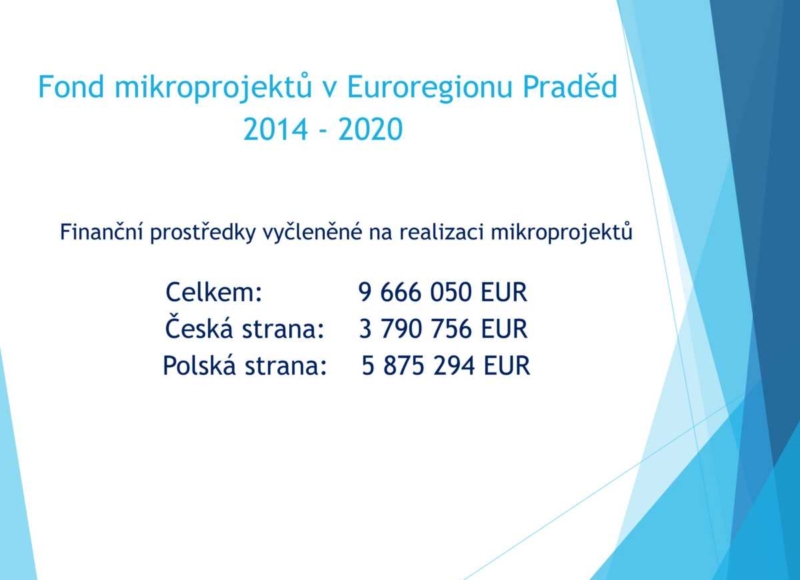 Fond mikroprojektů v Euroregionu Praděd
2014 - 2020

Finanční prostředky vyčleněné na realizaci mikroprojektů

Celkem: 9 666 050 EUR
Česká strana: 3 790 756 EUR
Polská strana: 5 875 294 EUR